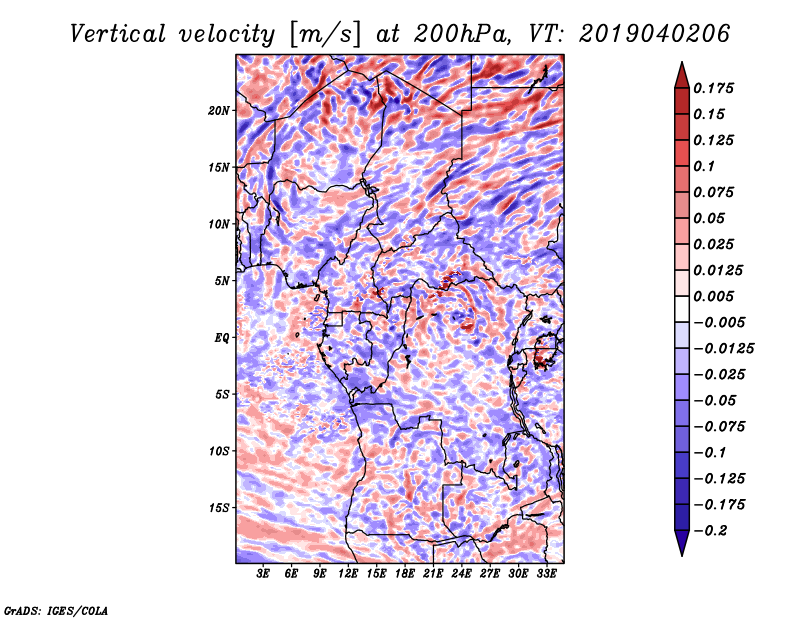 Vertical velocity [m/s] at 200hPa, VT: 2019040206

20N
15N
10N
5N
EQ
5S
10S
15S

3E 6E 9E 12E 15E 18E 21E 24E 27E 30E 33E

0.175
0.15
0.125
0.1
0.075
0.05
0.025
0.0125
0.005
−0.005
−0.0125
−0.025
−0.05
−0.075
−0.1
−0.125
−0.175
−0.2

GrADS: IGES/COLA